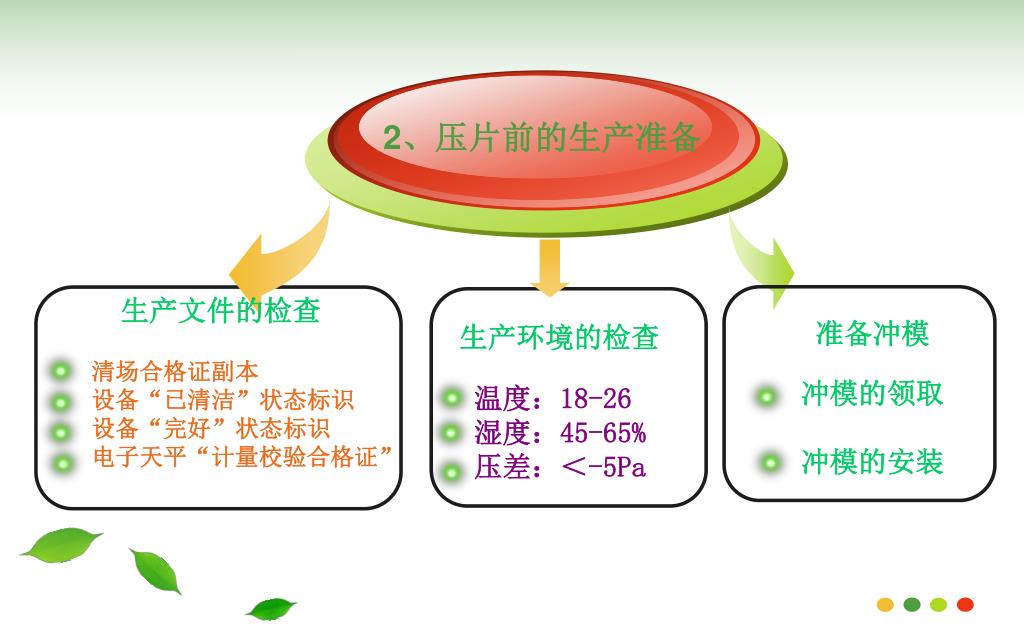 2、压片前的生产准备

生产文件的检查

清场合格证副本
设备“已清洁”状态标识
设备“完好”状态标识
电子天平“计量校验合格证”

生产环境的检查

温度：18-26
湿度：45-65%
压差：＜-5Pa

准备冲模

冲模的领取

冲模的安装